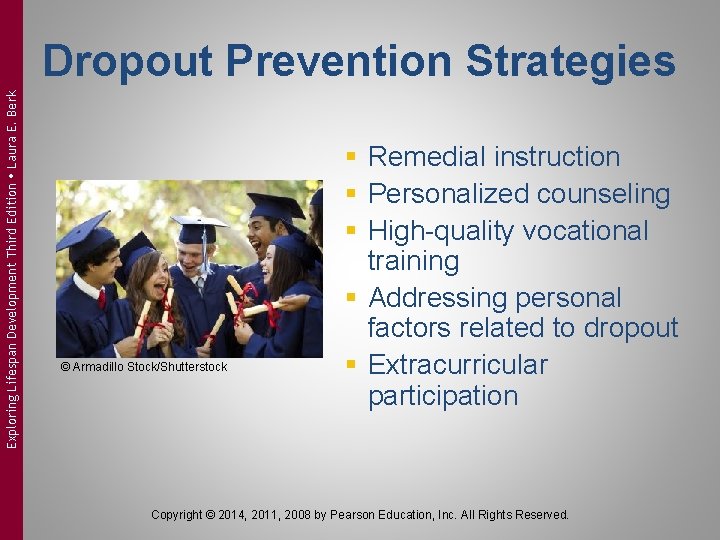 Exploring Lifespan Development Third Edition • Laura E. Berk

Dropout Prevention Strategies

© Armadillo Stock/Shutterstock

- Remedial instruction
- Personalized counseling
- High-quality vocational training
- Addressing personal factors related to dropout
- Extracurricular participation

Copyright © 2014, 2011, 2008 by Pearson Education, Inc. All Rights Reserved.